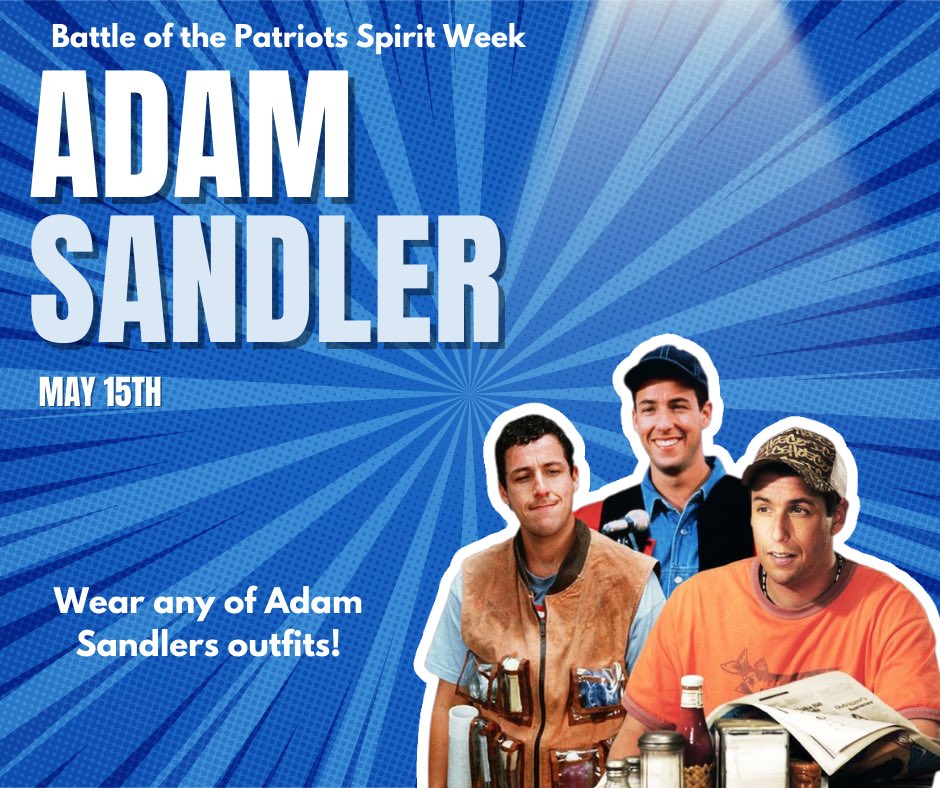 Battle of the Patriots Spirit Week

ADAM SANDLER

MAY 15TH

Wear any of Adam Sandlers outfits!